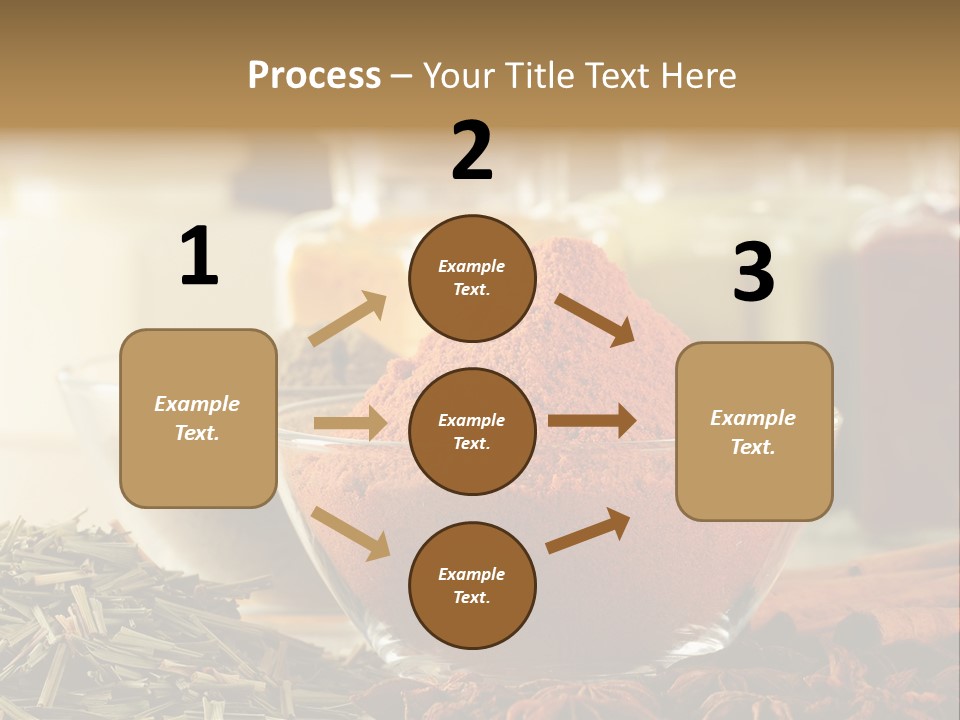 Process – Your Title Text Here

1

Example Text.

2

Example Text.

Example Text.

Example Text.

3

Example Text.